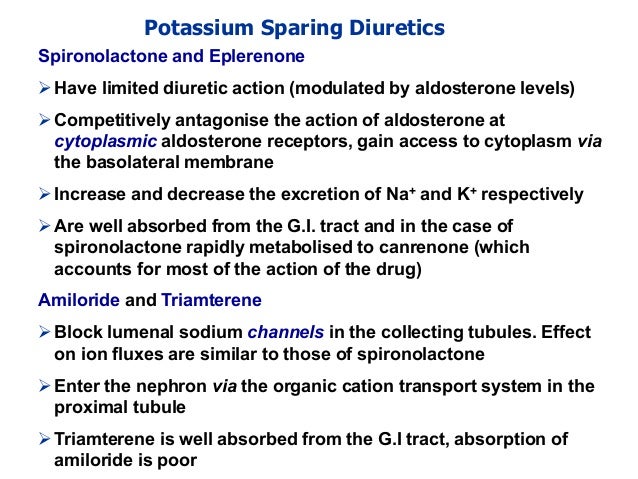 Potassium Sparing Diuretics

Spironolactone and Eplerenone

➢ Have limited diuretic action (modulated by aldosterone levels)

➢ Competitively antagonise the action of aldosterone at cytoplasmic aldosterone receptors, gain access to cytoplasm via the basolateral membrane

➢ Increase and decrease the excretion of $Na^+$ and $K^+$ respectively

➢ Are well absorbed from the G.I. tract and in the case of spironolactone rapidly metabolised to canrenone (which accounts for most of the action of the drug)

Amiloride and Triamterene

➢ Block lumenal sodium channels in the collecting tubules. Effect on ion fluxes are similar to those of spironolactone

➢ Enter the nephron via the organic cation transport system in the proximal tubule

➢ Triamterene is well absorbed from the G.I tract, absorption of amiloride is poor